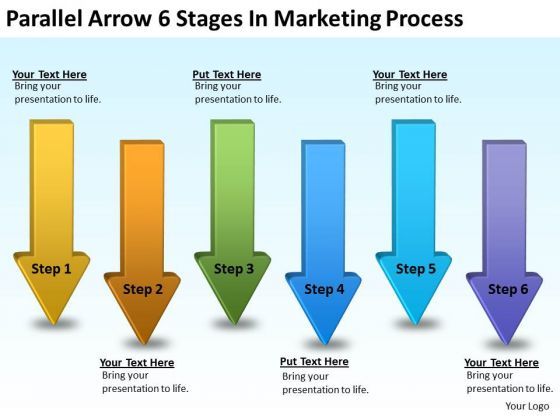 Parallel Arrow 6 Stages In Marketing Process

Your Text Here
Bring your presentation to life.

Put Text Here
Bring your presentation to life.

Your Text Here
Bring your presentation to life.

Step 1

Step 2

Step 3

Step 4

Step 5

Step 6

Your Text Here
Bring your presentation to life.

Put Text Here
Bring your presentation to life.

Your Text Here
Bring your presentation to life.

Your Logo